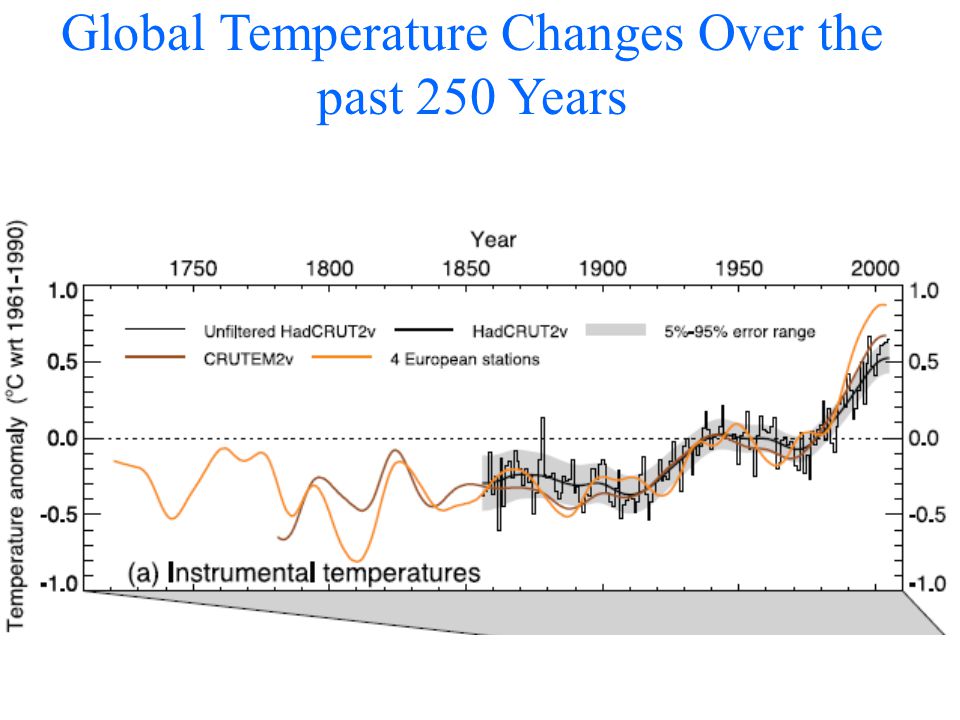 Global Temperature Changes Over the past 250 Years

Year

1750 1800 1850 1900 1950 2000

Temperature anomaly (°C wrt 1961-1990)

1.0
0.5
0.0
-0.5
-1.0

1.0
0.5
0.0
-0.5
-1.0

Unfiltered HadCRUT2v
HadCRUT2v
5%-95% error range
CRUTEM2v
4 European stations

(a) Instrumental temperatures